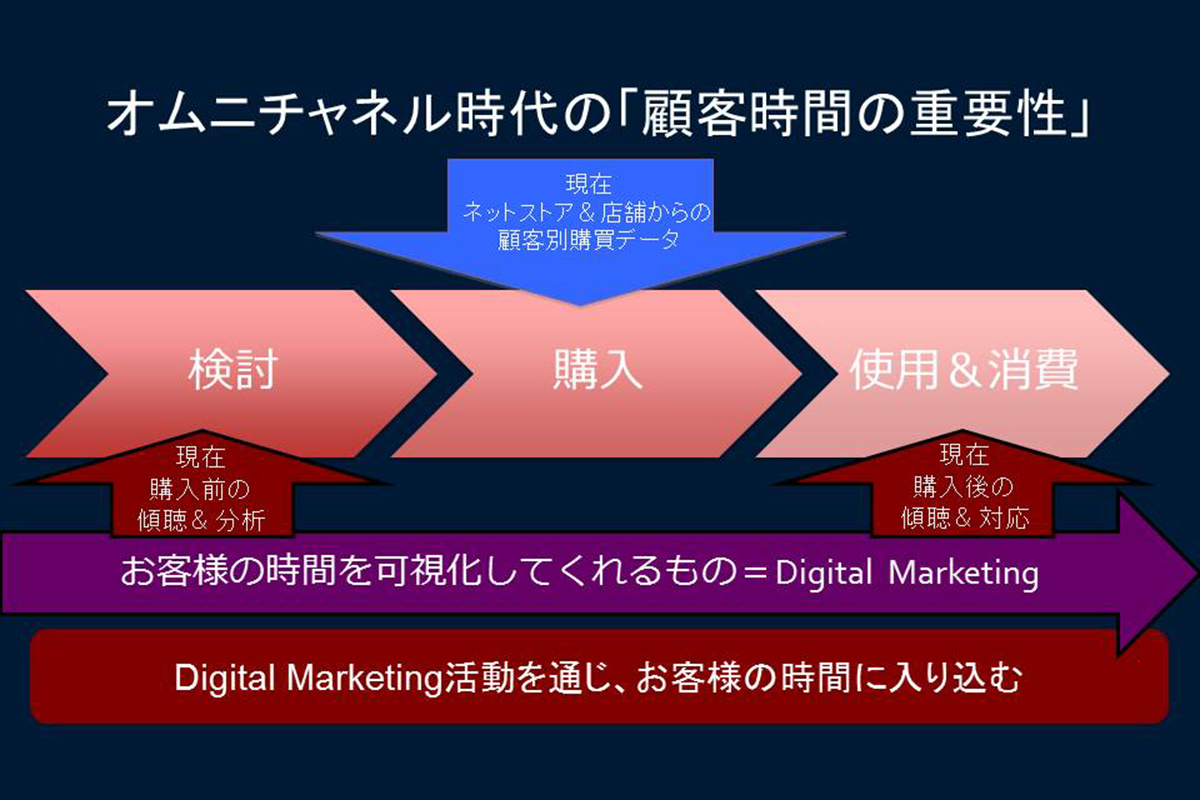 オムニチャネル時代の「顧客時間の重要性」

現在
ネットストア＆店舗からの
顧客別購買データ

検討

購入

使用＆消費

現在
購入前の
傾聴＆分析

現在
購入後の
傾聴＆対応

お客様の時間を可視化してくれるもの＝Digital Marketing

Digital Marketing活動を通じ、お客様の時間に入り込む